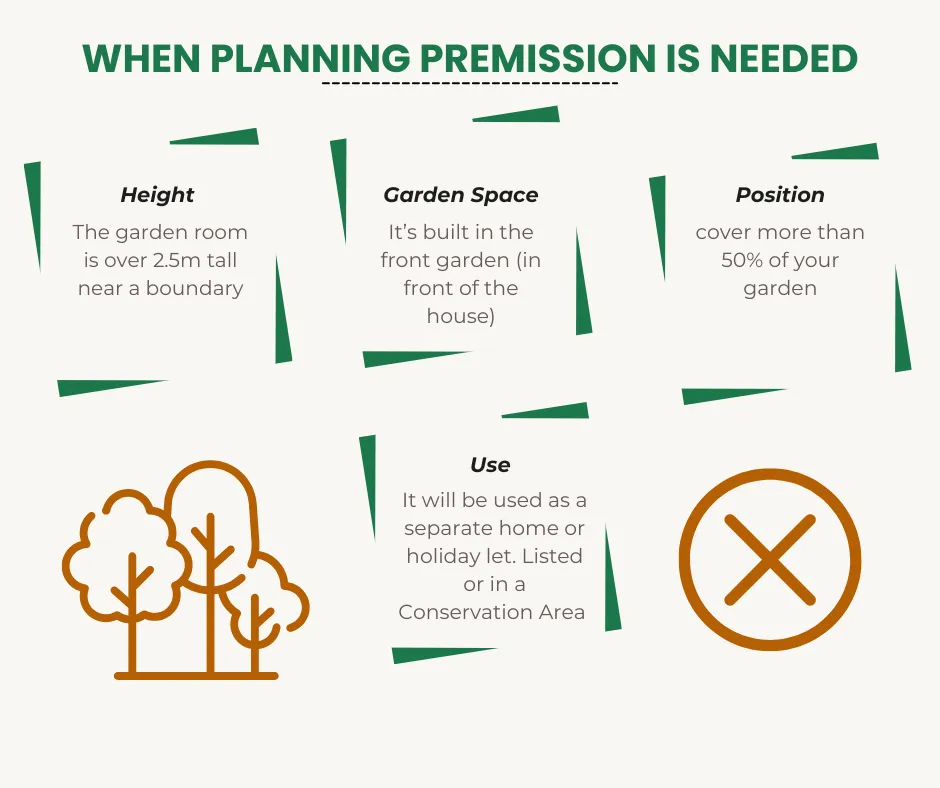 WHEN PLANNING PREMISSION IS NEEDED

Height
The garden room is over 2.5m tall near a boundary

Garden Space
It's built in the front garden (in front of the house)

Position
cover more than 50% of your garden

Use
It will be used as a separate home or holiday let. Listed or in a Conservation Area